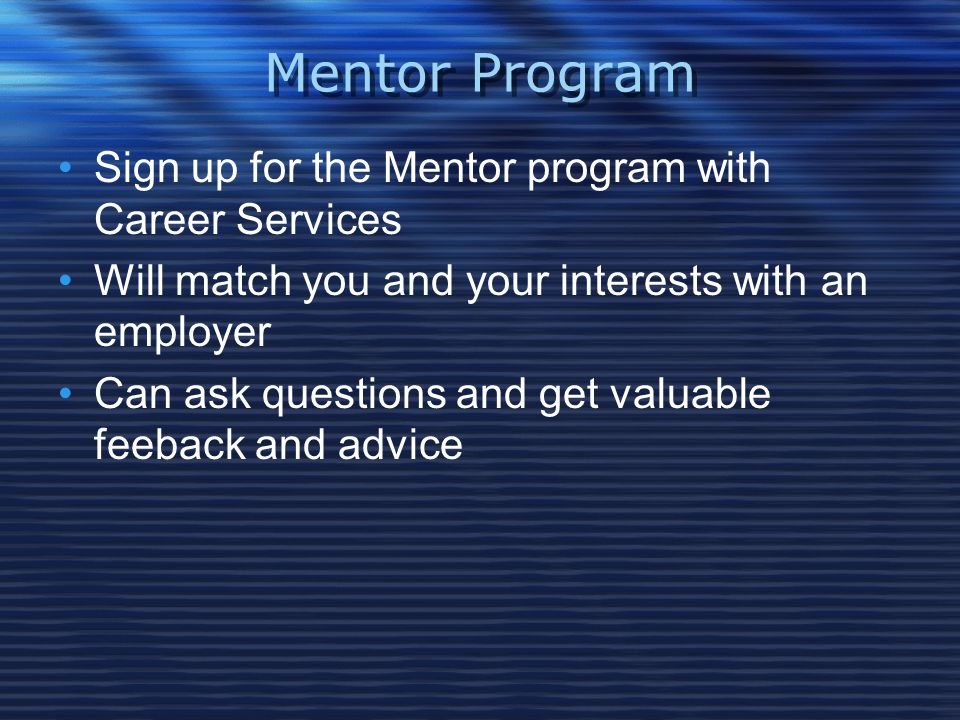 Mentor Program

• Sign up for the Mentor program with Career Services
• Will match you and your interests with an employer
• Can ask questions and get valuable feeback and advice